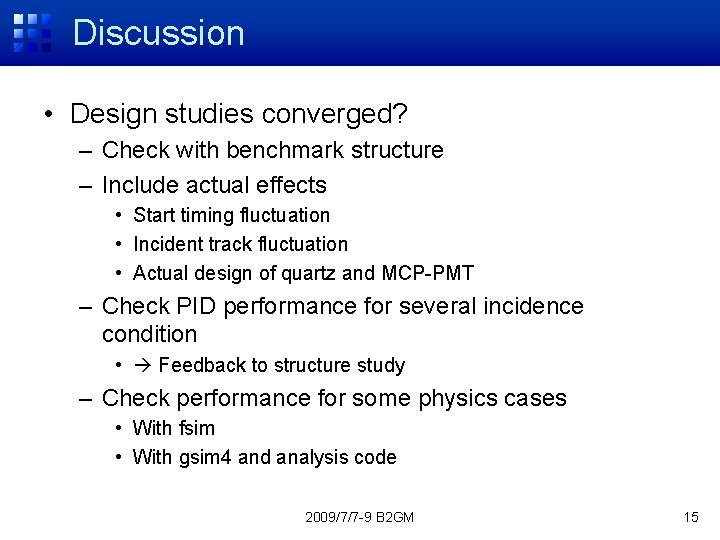 Discussion

• Design studies converged?
– Check with benchmark structure
– Include actual effects
• Start timing fluctuation
• Incident track fluctuation
• Actual design of quartz and MCP-PMT
– Check PID performance for several incidence condition
• → Feedback to structure study
– Check performance for some physics cases
• With fsim
• With gsim4 and analysis code

2009/7/7-9 B2GM

15